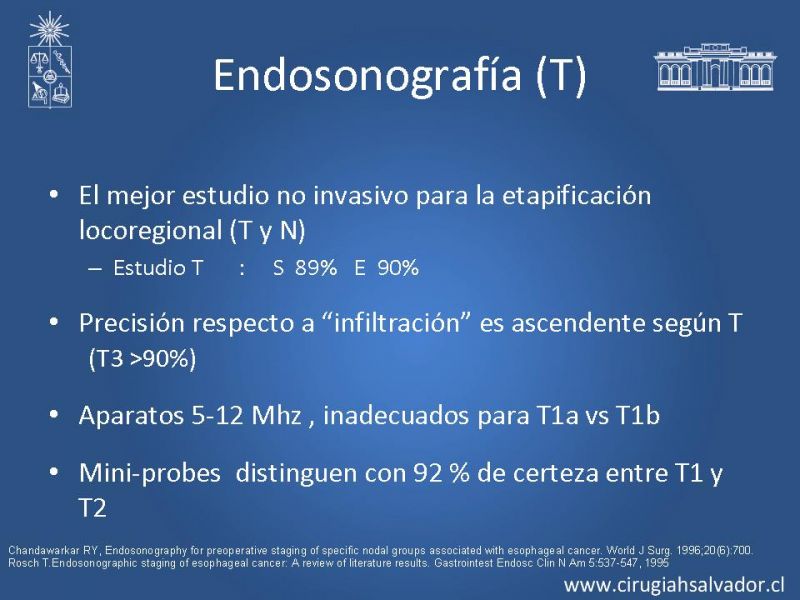 Endosonografía (T)

• El mejor estudio no invasivo para la etapificación locoregional (T y N)
– Estudio T : S 89% E 90%

• Precisión respecto a “infiltración” es ascendente según T (T3 >90%)

• Aparatos 5-12 Mhz , inadecuados para T1a vs T1b

• Mini-probes distinguen con 92 % de certeza entre T1 y T2

Chandawarkar RY, Endosonography for preoperative staging of specific nodal groups associated with esophageal cancer. World J Surg. 1996;20(6):700.
Rosch T.Endosonographic staging of esophageal cancer: A review of literature results. Gastrointest Endosc Clin N Am 5:537-547, 1995

www.cirugiahsalvador.cl